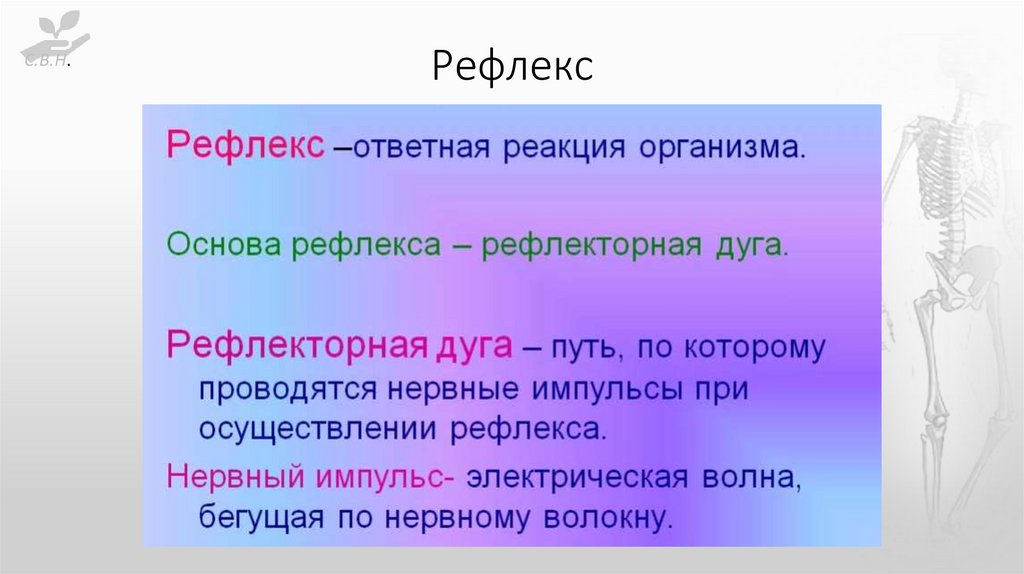 С.В.Н.

Рефлекс

Рефлекс –ответная реакция организма.

Основа рефлекса – рефлекторная дуга.

Рефлекторная дуга – путь, по которому проводятся нервные импульсы при осуществлении рефлекса.

Нервный импульс- электрическая волна, бегущая по нервному волокну.